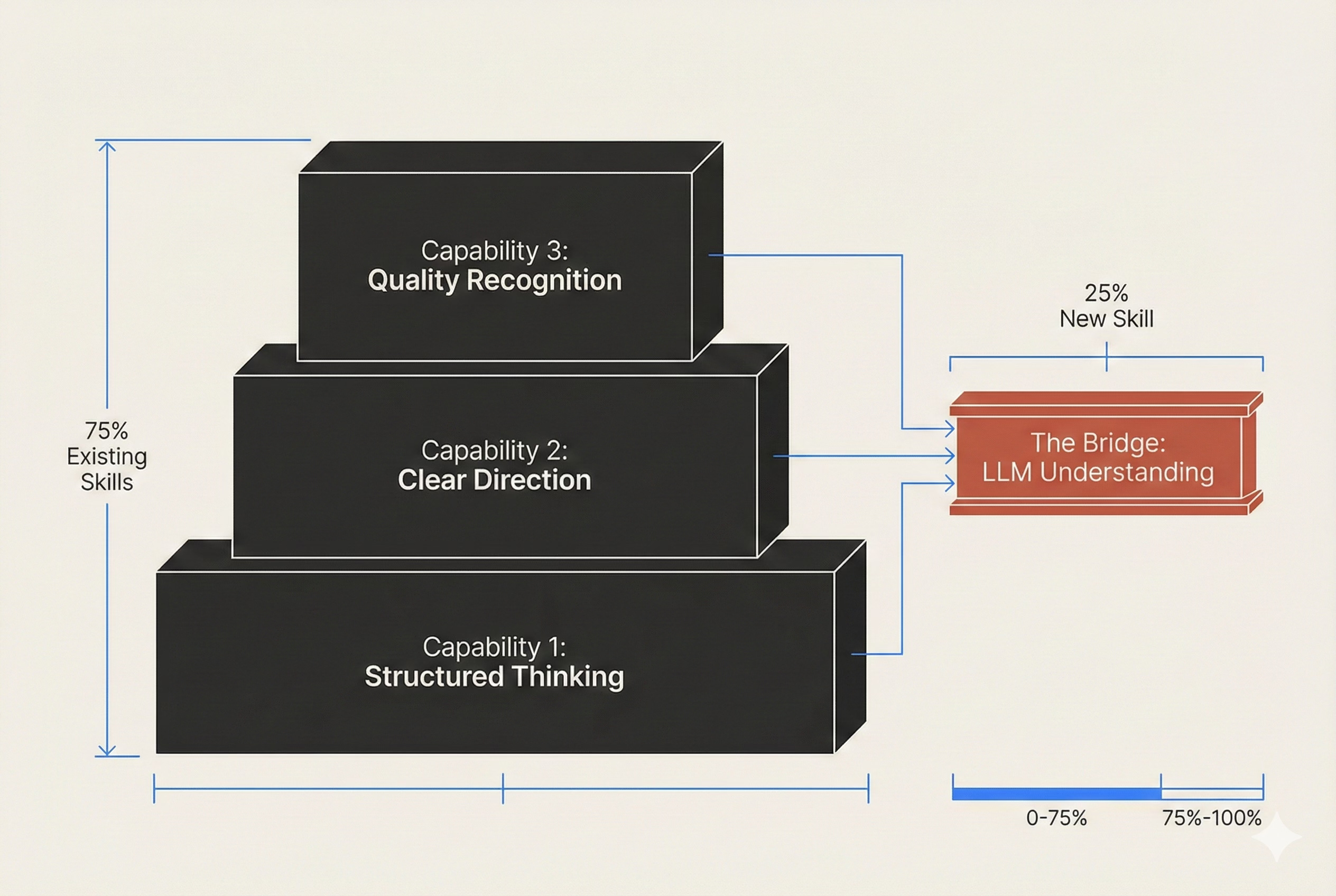 75%
Existing
Skills

Capability 3:
Quality Recognition

Capability 2:
Clear Direction

Capability 1:
Structured Thinking

25%
New Skill

The Bridge:
LLM Understanding

0-75%

75%-100%